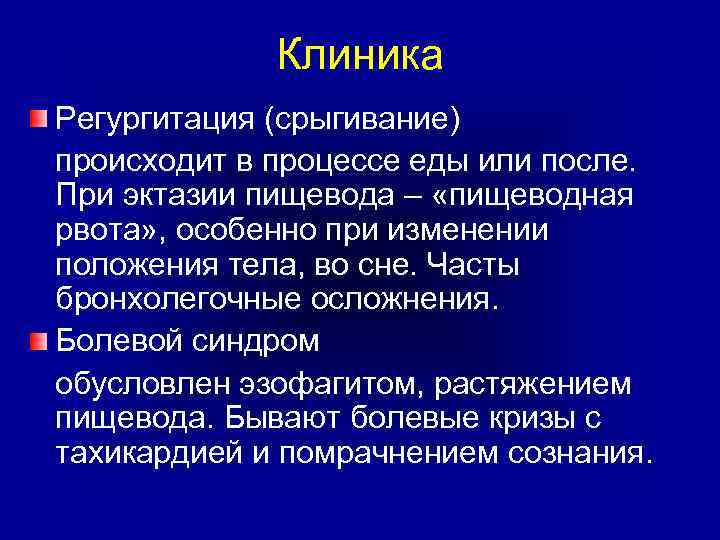 Клиника

Регургитация (срыгивание)

происходит в процессе еды или после. При эктазии пищевода – «пищеводная рвота», особенно при изменении положения тела, во сне. Часты бронхолегочные осложнения.

Болевой синдром

обусловлен эзофагитом, растяжением пищевода. Бывают болевые кризы с тахикардией и помрачнением сознания.